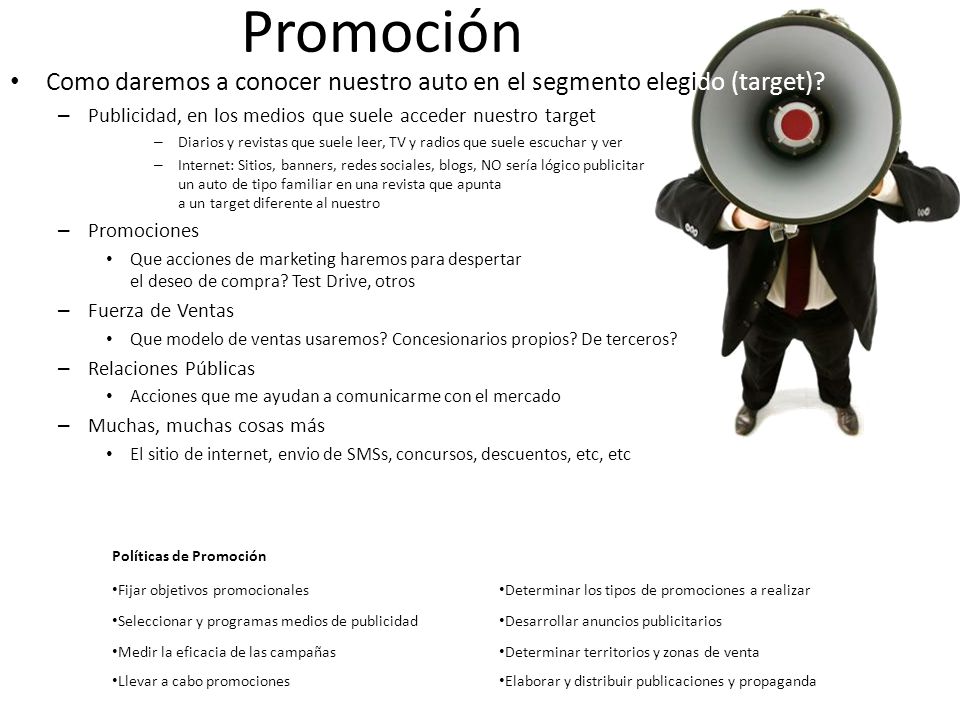 Promoción

• Como daremos a conocer nuestro auto en el segmento elegido (target)?

– Publicidad, en los medios que suele acceder nuestro target

– Diarios y revistas que suele leer, TV y radios que suele escuchar y ver

– Internet: Sitios, banners, redes sociales, blogs, NO sería lógico publicitar un auto de tipo familiar en una revista que apunta a un target diferente al nuestro

– Promociones

• Que acciones de marketing haremos para despertar el deseo de compra? Test Drive, otros

– Fuerza de Ventas

• Que modelo de ventas usaremos? Concesionarios propios? De terceros?

– Relaciones Públicas

• Acciones que me ayudan a comunicarme con el mercado

– Muchas, muchas cosas más

• El sitio de internet, envio de SMSs, concursos, descuentos, etc, etc

Políticas de Promoción

•Fijar objetivos promocionales

•Seleccionar y programas medios de publicidad

•Medir la eficacia de las campañas

•Llevar a cabo promociones

•Determinar los tipos de promociones a realizar

•Desarrollar anuncios publicitarios

•Determinar territorios y zonas de venta

•Elaborar y distribuir publicaciones y propaganda